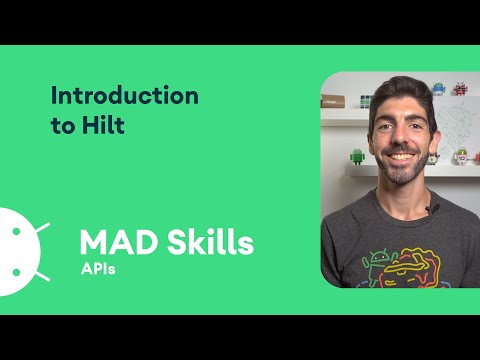 Introduction to Hilt

MAD Skills
APIs